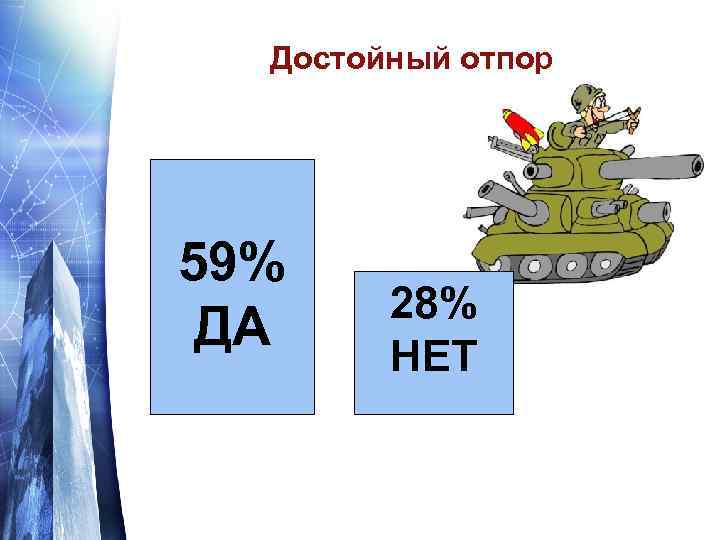 Достойный отпор

59%
ДА

28%
НЕТ